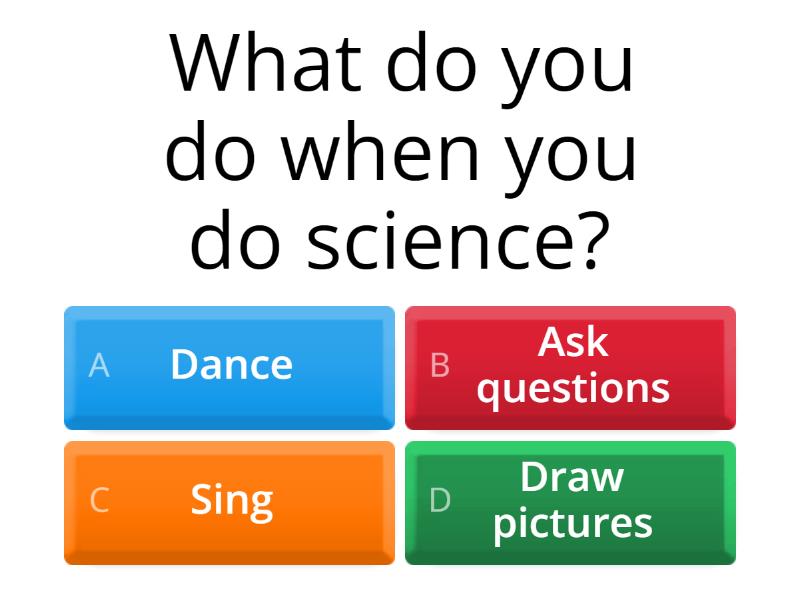 What do you do when you do science?

A Dance

B Ask questions

C Sing

D Draw pictures